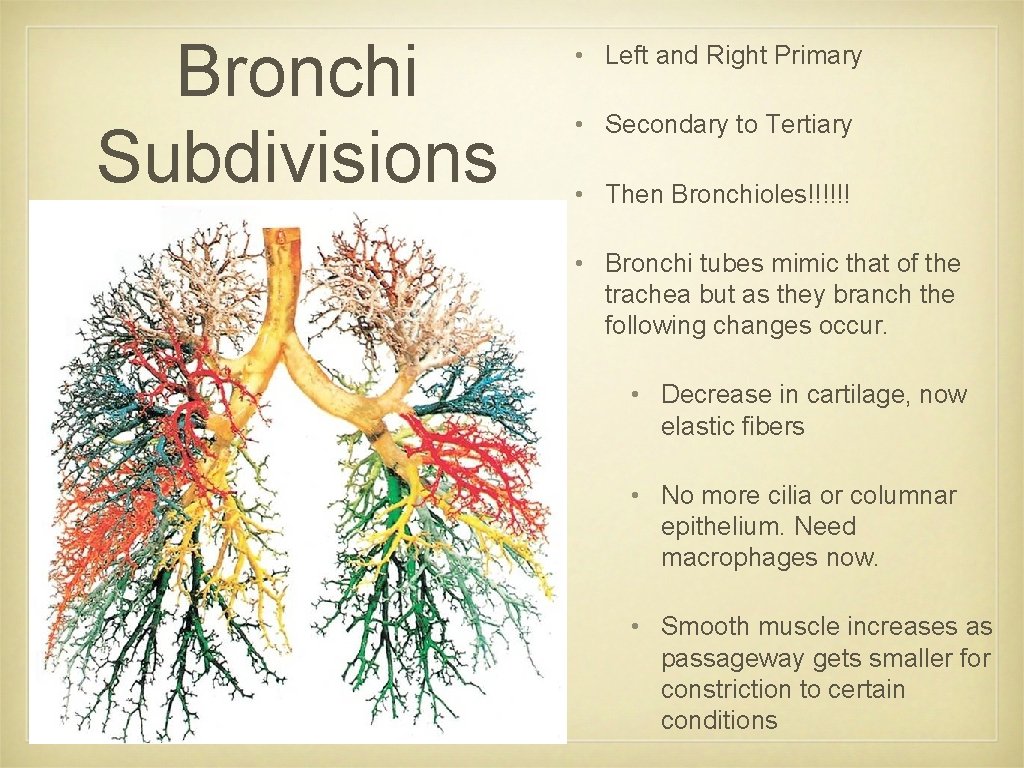 Bronchi Subdivisions

• Left and Right Primary

• Secondary to Tertiary

• Then Bronchioles!!!!!!

• Bronchi tubes mimic that of the trachea but as they branch the following changes occur.

• Decrease in cartilage, now elastic fibers

• No more cilia or columnar epithelium. Need macrophages now.

• Smooth muscle increases as passageway gets smaller for constriction to certain conditions